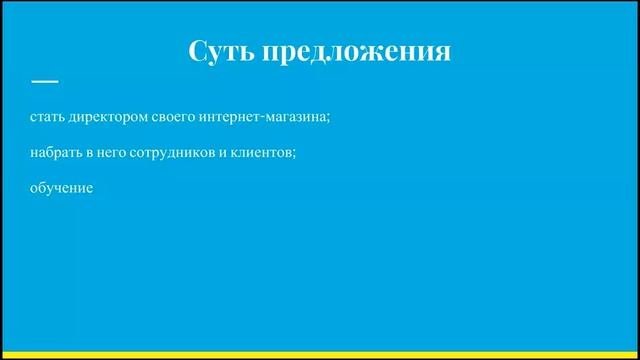 Суть предложения

стать директором своего интернет-магазина;

набрать в него сотрудников и клиентов;

обучение